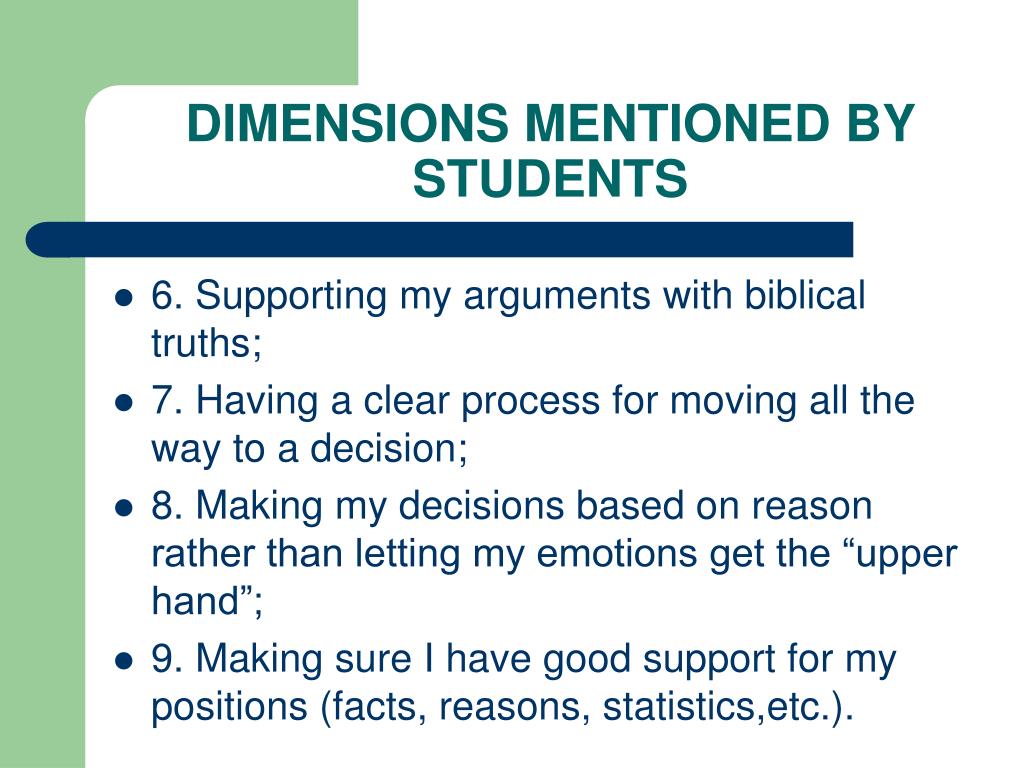 DIMENSIONS MENTIONED BY STUDENTS

- 6. Supporting my arguments with biblical truths;
- 7. Having a clear process for moving all the way to a decision;
- 8. Making my decisions based on reason rather than letting my emotions get the “upper hand”;
- 9. Making sure I have good support for my positions (facts, reasons, statistics,etc.).